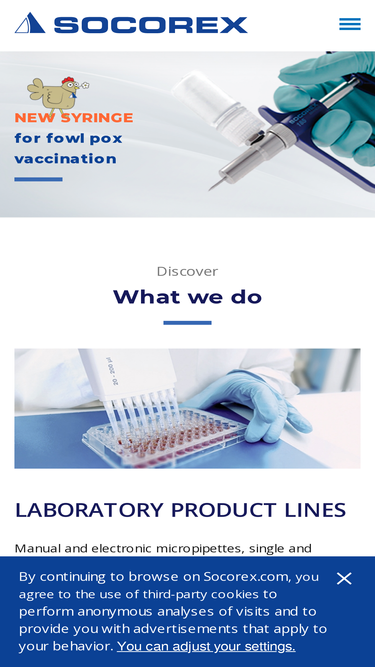 SOCOREX

NEW SYRINGE
for fowl pox vaccination

SOCOREX

Discover
What we do

20 - 200 µl

LABORATORY PRODUCT LINES

Manual and electronic micropipettes, single and

By continuing to browse on Socorex.com, you agree to the use of third-party cookies to perform anonymous analyses of visits and to provide you with advertisements that apply to your behavior. You can adjust your settings.